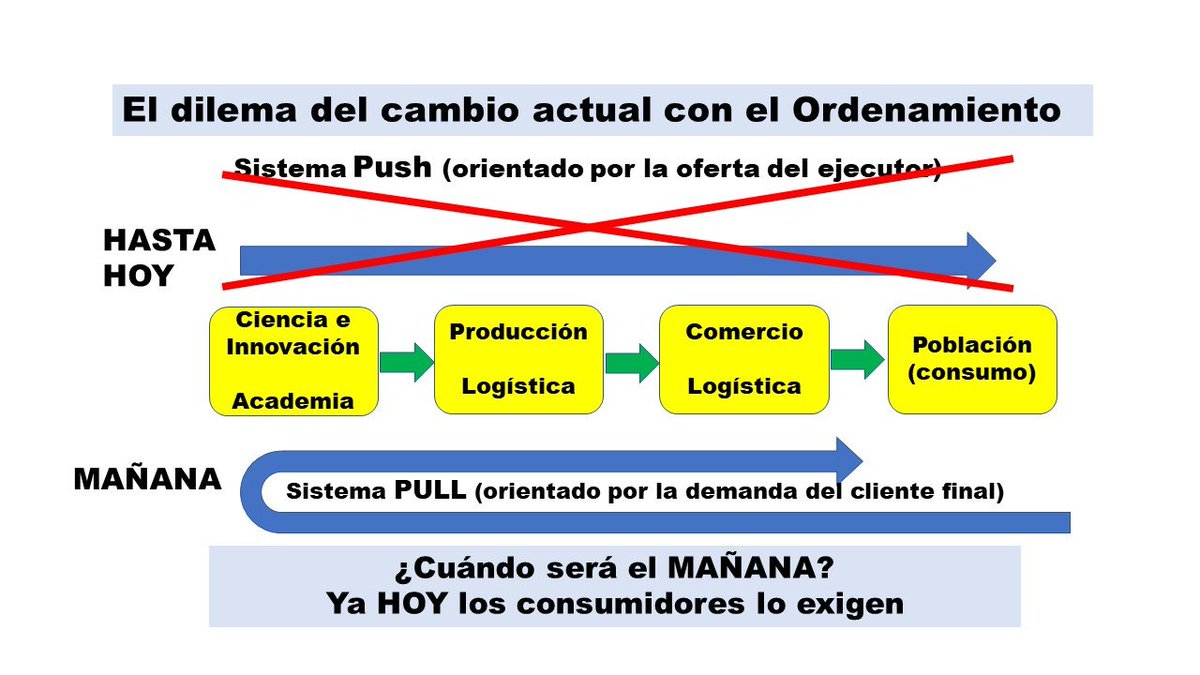 El dilema del cambio actual con el Ordenamiento

Sistema Push (orientado por la oferta del ejecutor)

HASTA HOY

Ciencia e Innovación

Academia

Producción

Logística

Comercio

Logística

Población (consumo)

MAÑANA

Sistema PULL (orientado por la demanda del cliente final)

¿Cuándo será el MAÑANA?
Ya HOY los consumidores lo exigen